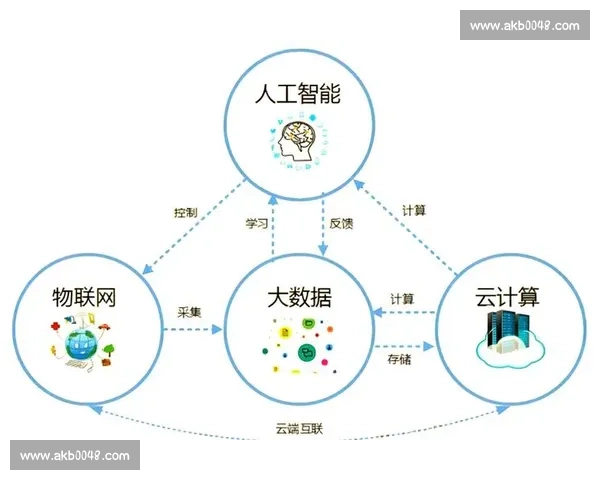 www.akb0048.com

人工智能

控制

学习

反馈

计算

物联网

采集

大数据

计算

存储

云计算

云端互联

www.akb0048.com